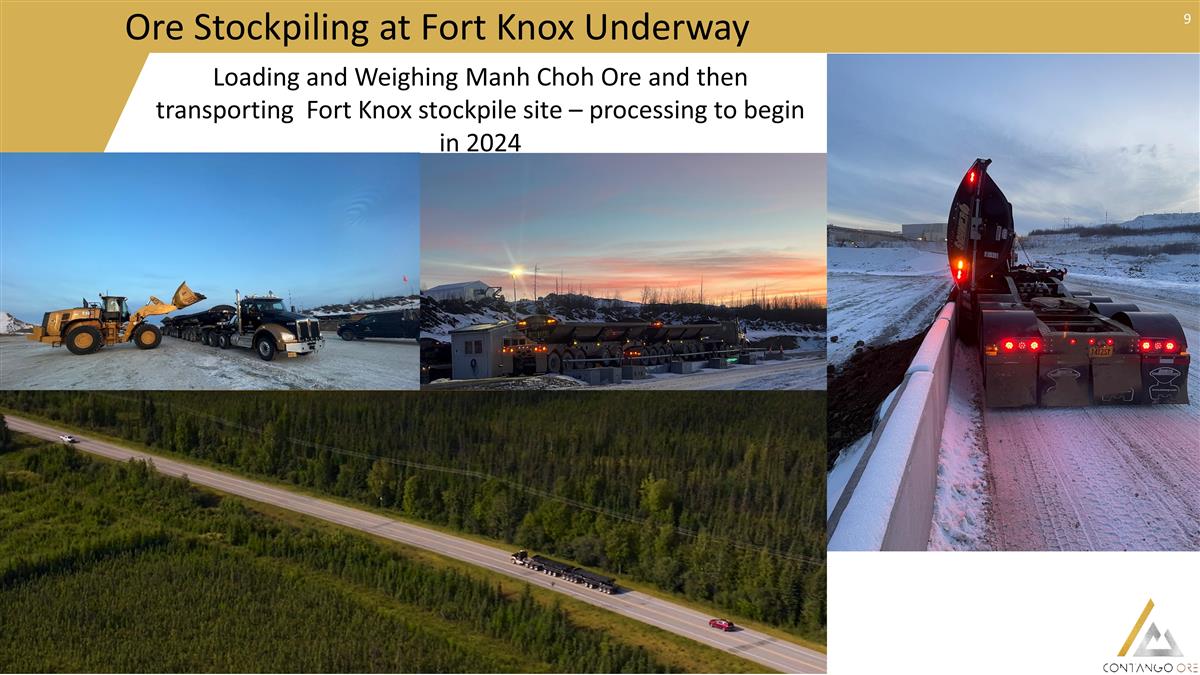 Ore Stockpiling at Fort Knox Underway

9

Loading and Weighing Manh Choh Ore and then transporting Fort Knox stockpile site – processing to begin in 2024

CONTANGO ORE